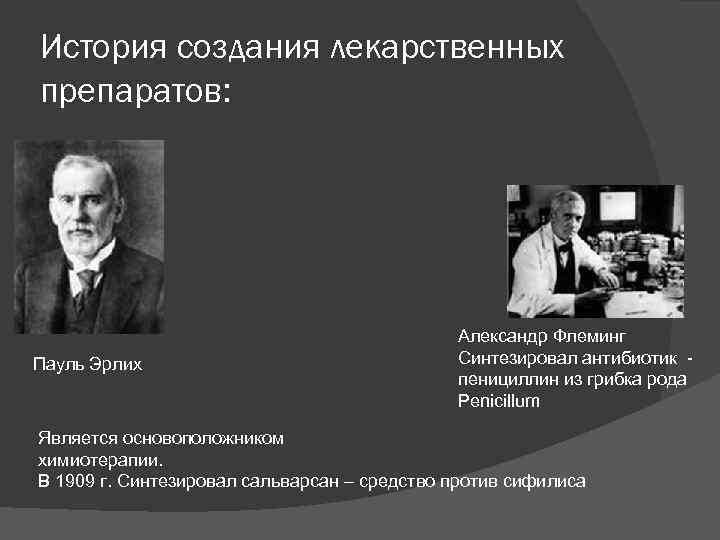 История создания лекарственных препаратов:

Пауль Эрлих

Александр Флеминг
Синтезировал антибиотик - пенициллин из грибка рода Penicillum

Является основоположником химиотерапии.
В 1909 г. Синтезировал сальварсан – средство против сифилиса